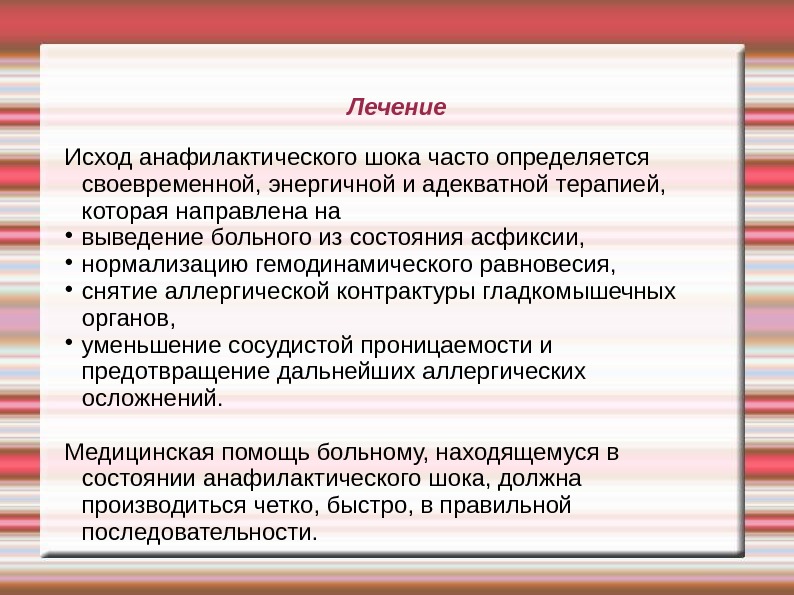 Лечение

Исход анафилактического шока часто определяется своевременной, энергичной и адекватной терапией, которая направлена на

• выведение больного из состояния асфиксии,
• нормализацию гемодинамического равновесия,
• снятие аллергической контрактуры гладкомышечных органов,
• уменьшение сосудистой проницаемости и предотвращение дальнейших аллергических осложнений.

Медицинская помощь больному, находящемуся в состоянии анафилактического шока, должна производиться четко, быстро, в правильной последовательности.